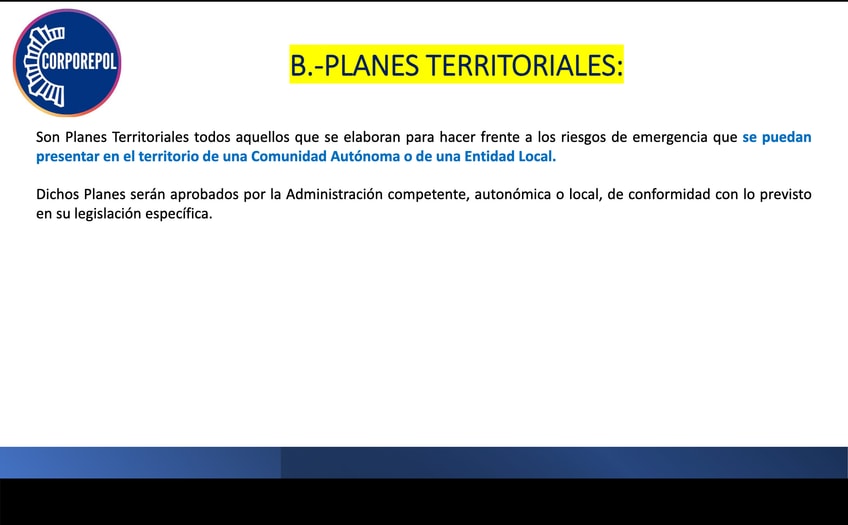 CORPOREPOL

B.-PLANES TERRITORIALES:

Son Planes Territoriales todos aquellos que se elaboran para hacer frente a los riesgos de emergencia que se puedan presentar en el territorio de una Comunidad Autónoma o de una Entidad Local.

Dichos Planes serán aprobados por la Administración competente, autonómica o local, de conformidad con lo previsto en su legislación específica.